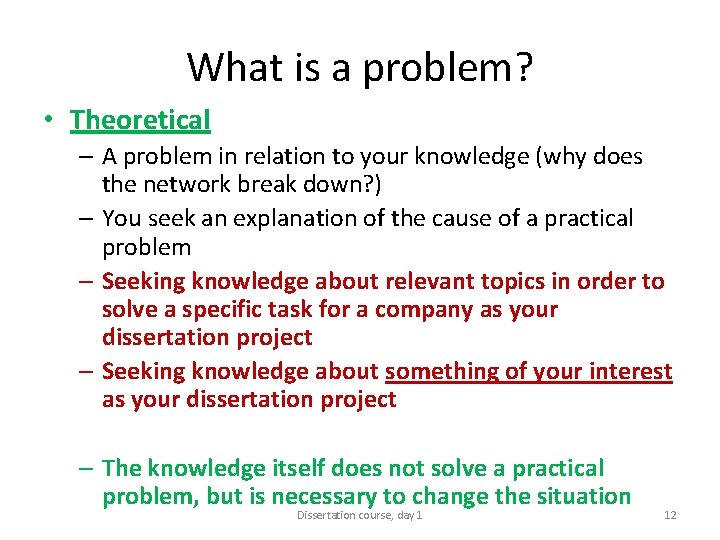 What is a problem?

• Theoretical

– A problem in relation to your knowledge (why does the network break down?)

– You seek an explanation of the cause of a practical problem

– Seeking knowledge about relevant topics in order to solve a specific task for a company as your dissertation project

– Seeking knowledge about something of your interest as your dissertation project

– The knowledge itself does not solve a practical problem, but is necessary to change the situation

Dissertation course, day 1

12